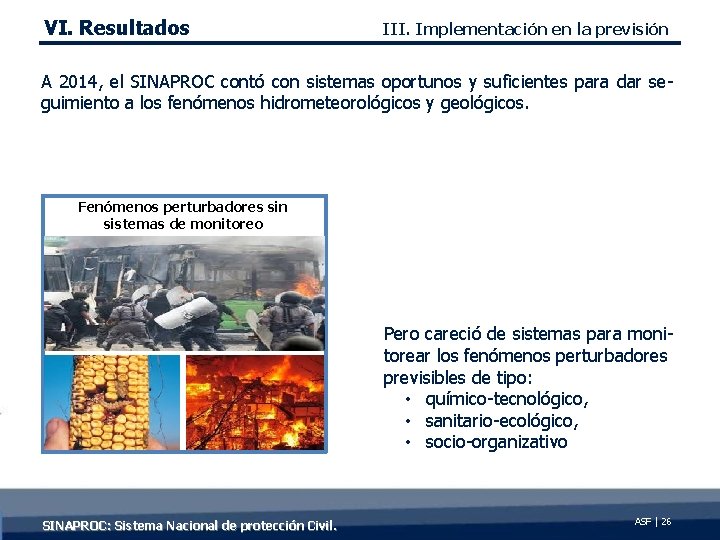 VI. Resultados

III. Implementación en la previsión

A 2014, el SINAPROC contó con sistemas oportunos y suficientes para dar seguimiento a los fenómenos hidrometeorológicos y geológicos.

Fenómenos perturbadores sin sistemas de monitoreo

Pero careció de sistemas para monitorear los fenómenos perturbadores previsibles de tipo:
• químico-tecnológico,
• sanitario-ecológico,
• socio-organizativo

SINAPROC: Sistema Nacional de protección Civil.

ASF | 26